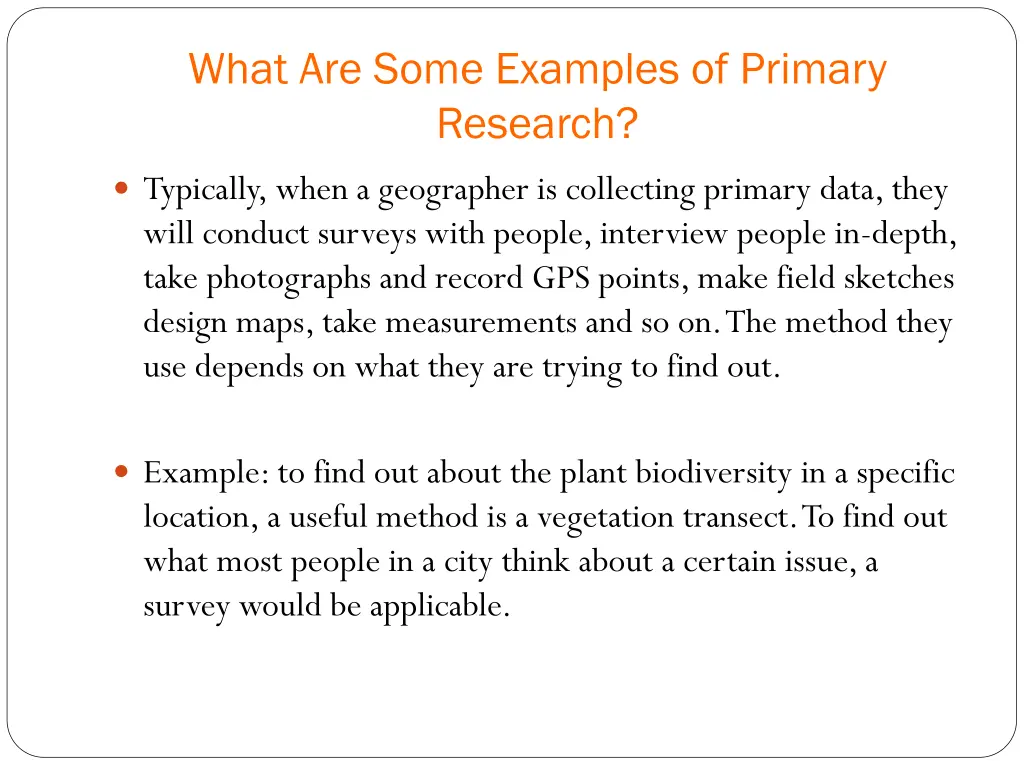 What Are Some Examples of Primary Research?

Typically, when a geographer is collecting primary data, they will conduct surveys with people, interview people in-depth, take photographs and record GPS points, make field sketches design maps, take measurements and so on. The method they use depends on what they are trying to find out.

Example: to find out about the plant biodiversity in a specific location, a useful method is a vegetation transect. To find out what most people in a city think about a certain issue, a survey would be applicable.